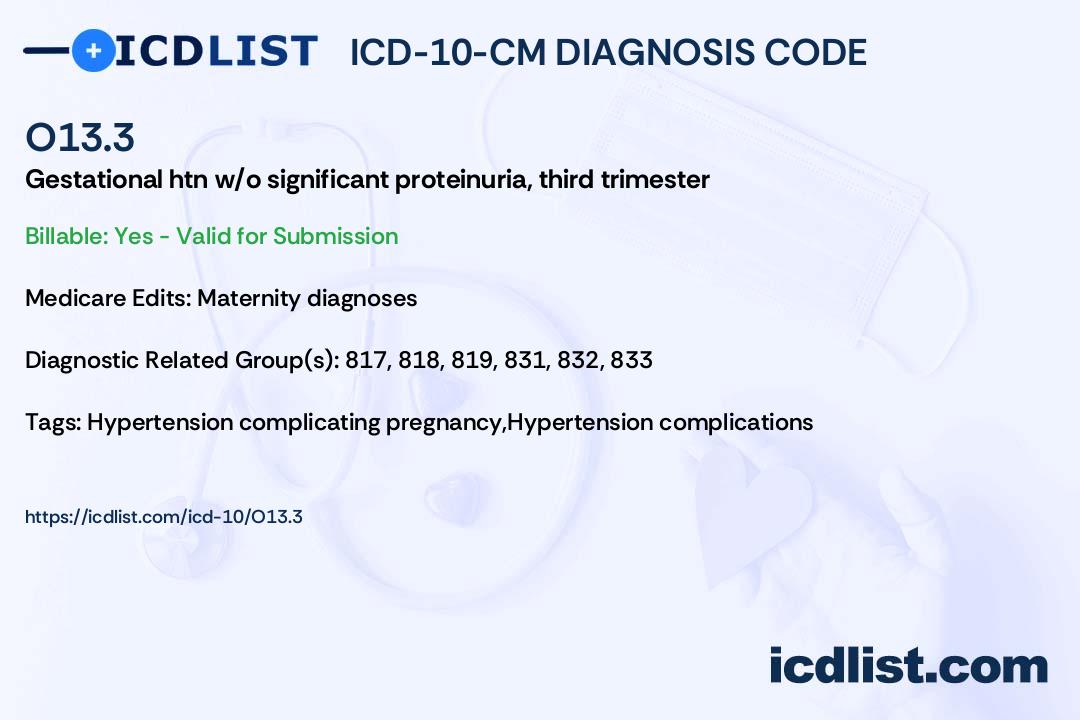 ICDLIST ICD-10-CM DIAGNOSIS CODE

O13.3

Gestational htn w/o significant proteinuria, third trimester

Billable: Yes - Valid for Submission

Medicare Edits: Maternity diagnoses

Diagnostic Related Group(s): 817, 818, 819, 831, 832, 833

Tags: Hypertension complicating pregnancy,Hypertension complications

https://icdlist.com/icd-10/O13.3

icdlist.com